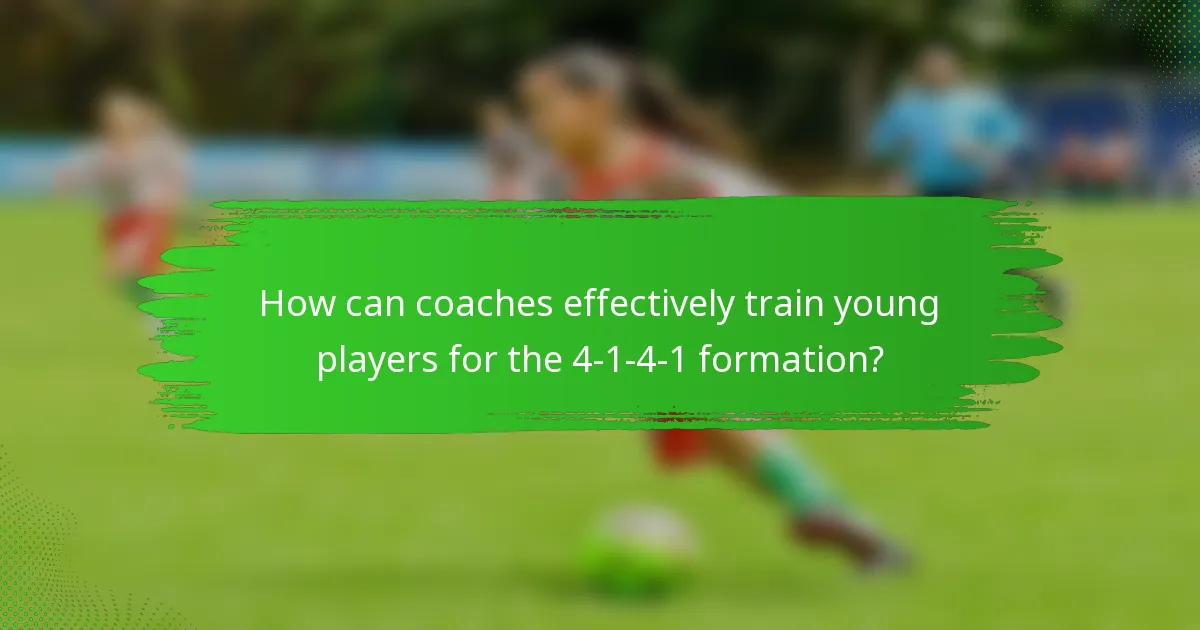 How can coaches effectively train young players for the 4-1-4-1 formation?